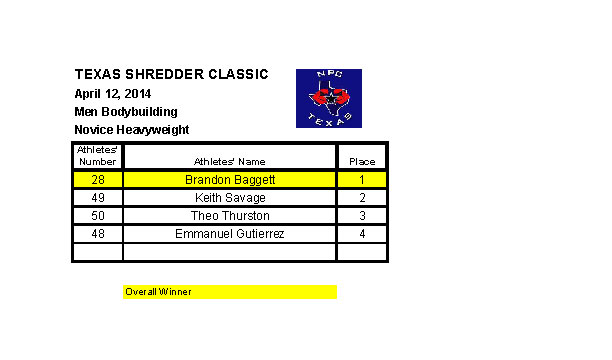 TEXAS SHREDDER CLASSIC
April 12, 2014
Men Bodybuilding
Novice Heavyweight

NPC
TEXAS

| Athletes' Number | Athletes' Name | Place |
|---|---|---|
| 28 | Brandon Baggett | 1 |
| 49 | Keith Savage | 2 |
| 50 | Theo Thurston | 3 |
| 48 | Emmanuel Gutierrez | 4 |
| | | |

Overall Winner